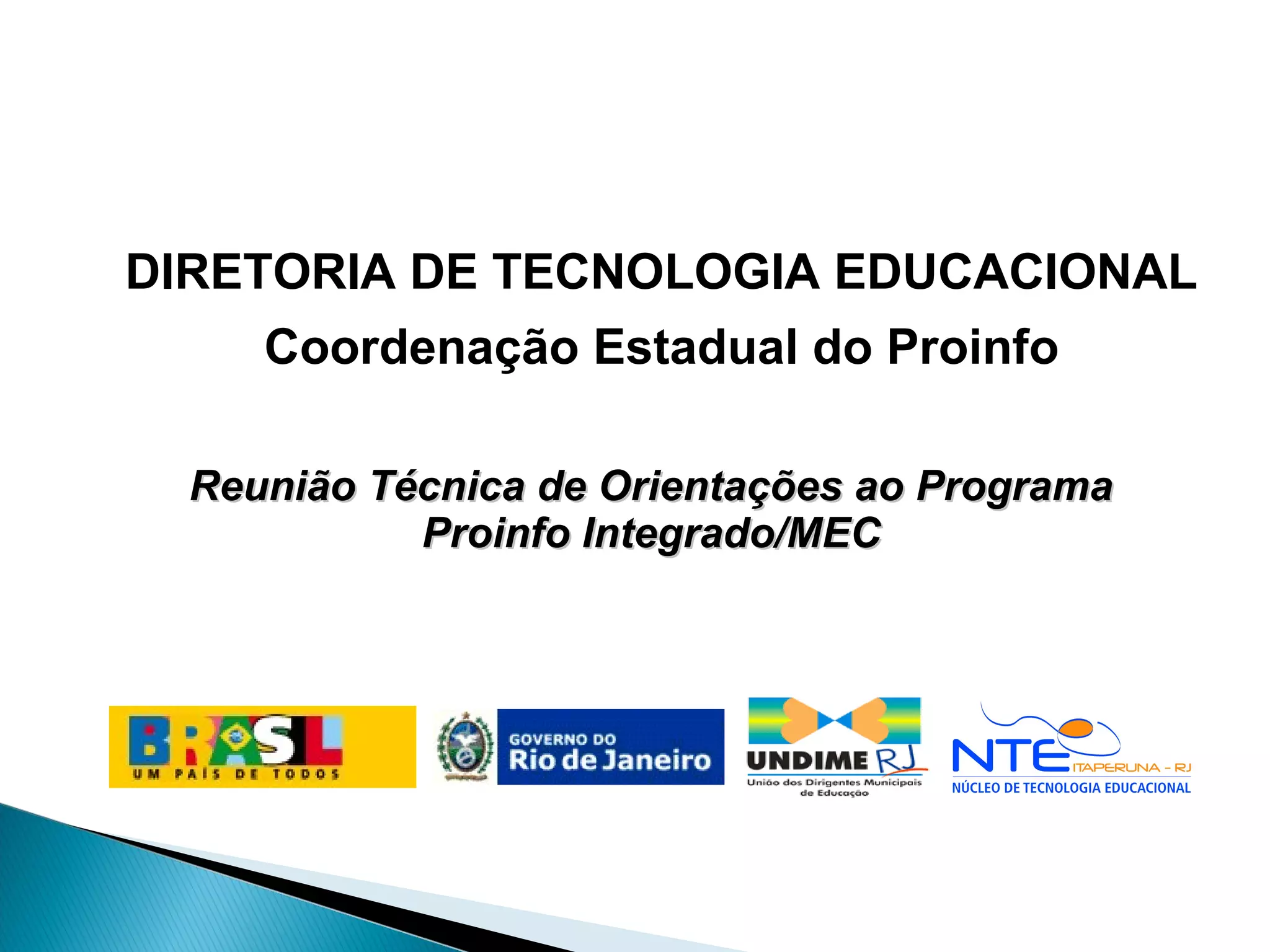 DIRETORIA DE TECNOLOGIA EDUCACIONAL

Coordenação Estadual do Proinfo

Reunião Técnica de Orientações ao Programa Proinfo Integrado/MEC

BRASIL
UM PAÍS DE TODOS

GOVERNO DO
Rio de Janeiro

UNDIME RJ
União dos Dirigentes Municipais de Educação

NTE ITAPERUNA - RJ
NÚCLEO DE TECNOLOGIA EDUCACIONAL